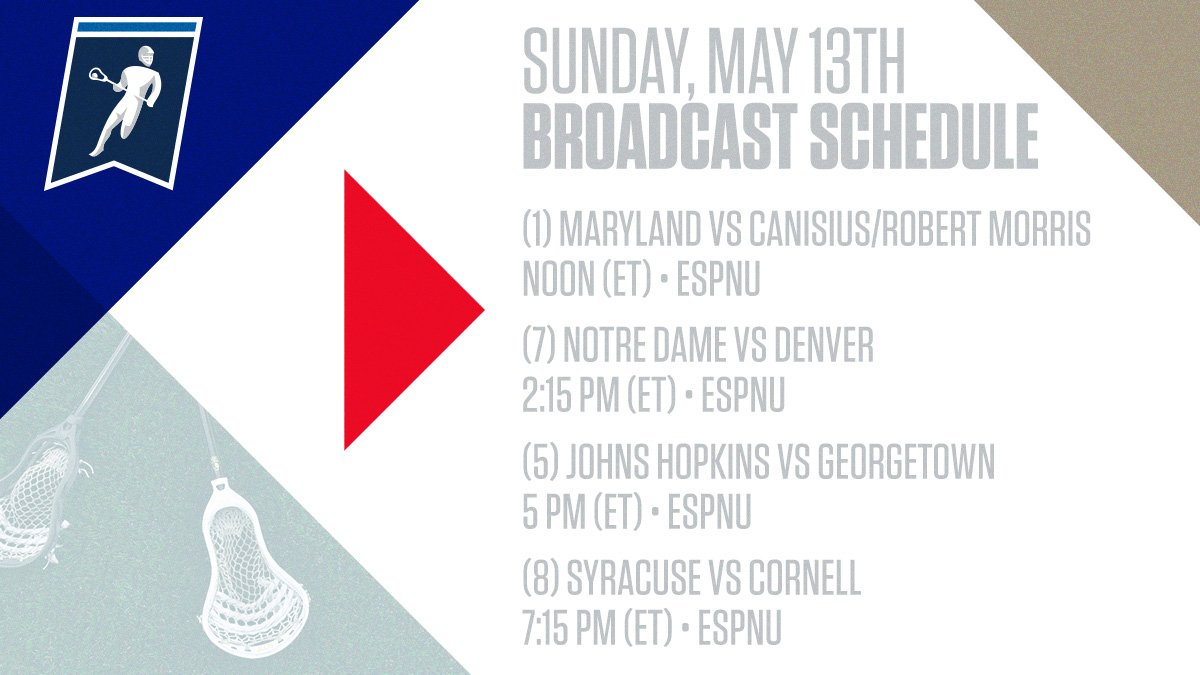 SUNDAY, MAY 13TH
BROADCAST SCHEDULE

(1) MARYLAND VS CANISIUS/ROBERT MORRIS
NOON (ET) • ESPNU

(7) NOTRE DAME VS DENVER
2:15 PM (ET) • ESPNU

(5) JOHNS HOPKINS VS GEORGETOWN
5 PM (ET) • ESPNU

(8) SYRACUSE VS CORNELL
7:15 PM (ET) • ESPNU